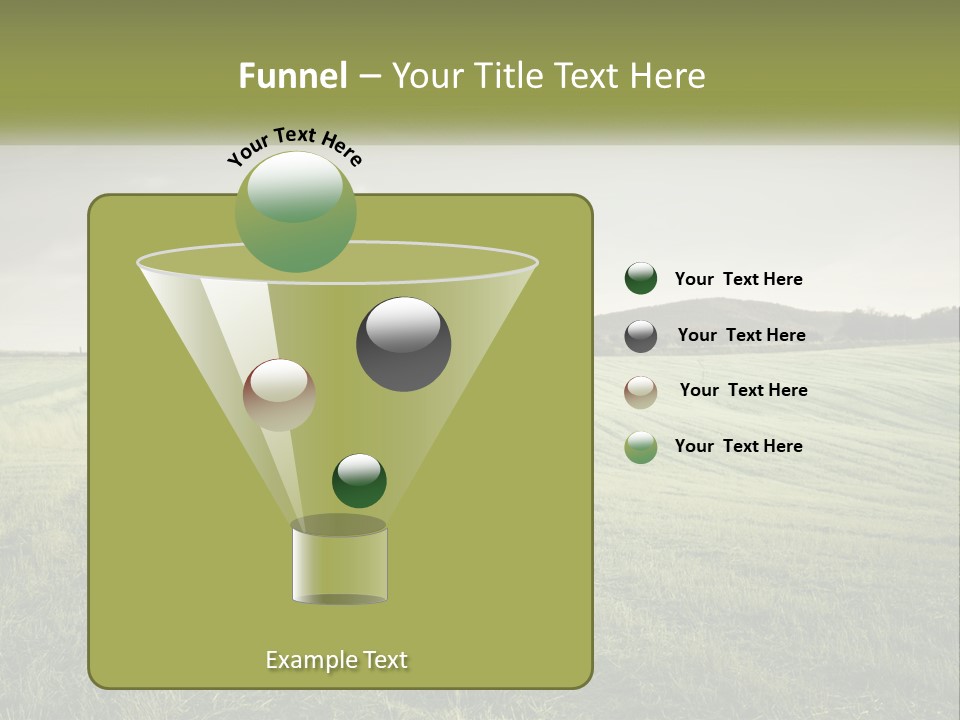 Funnel – Your Title Text Here

Your Text Here

Your Text Here

Your Text Here

Your Text Here

Your Text Here

Example Text